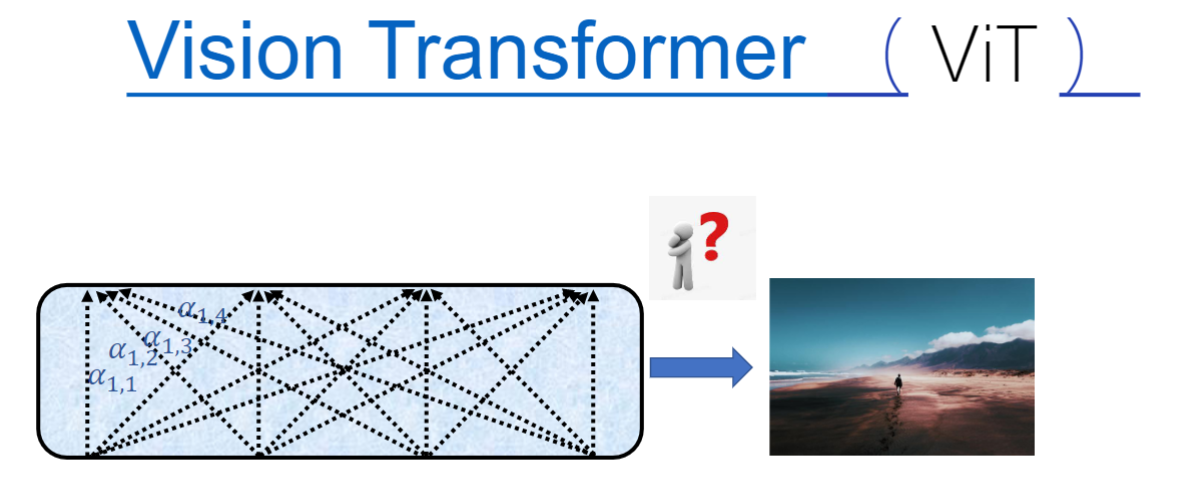 Vision Transformer （ViT）

$\alpha_{1,4}$
$\alpha_{1,3}$
$\alpha_{1,2}$
$\alpha_{1,1}$

?